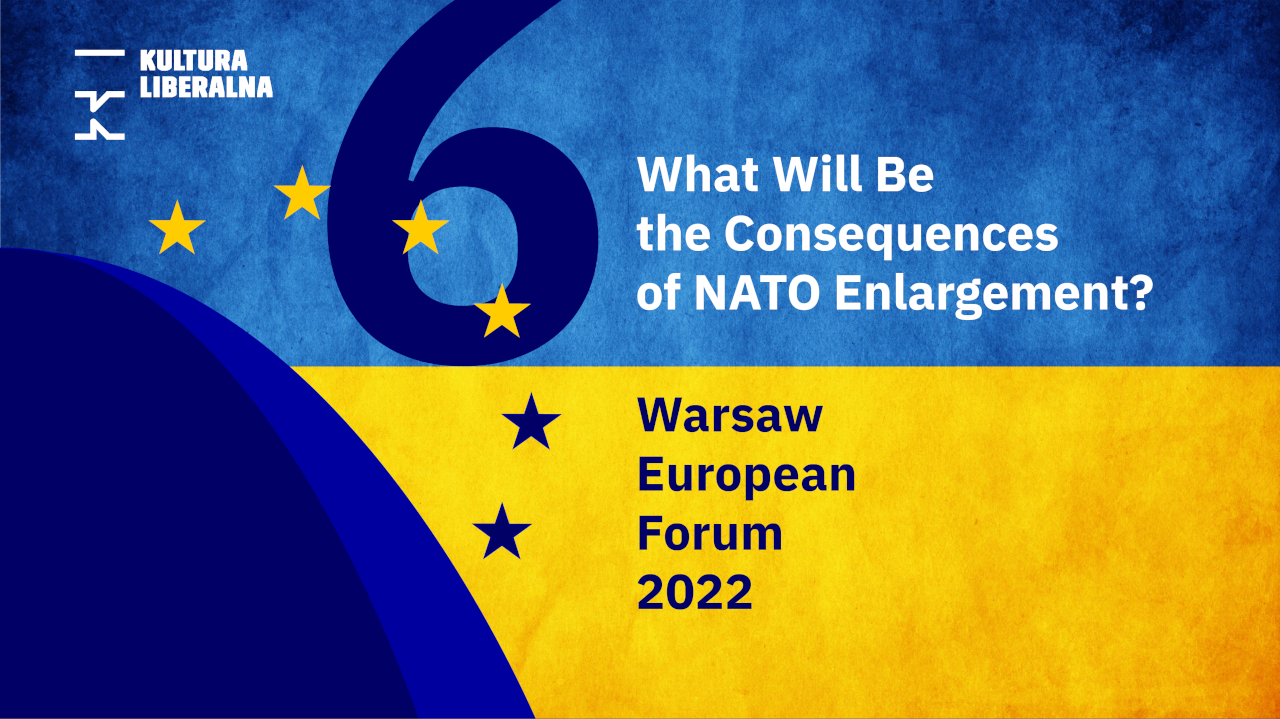 KULTURA LIBERALNA

6

What Will Be the Consequences of NATO Enlargement?

Warsaw European Forum 2022